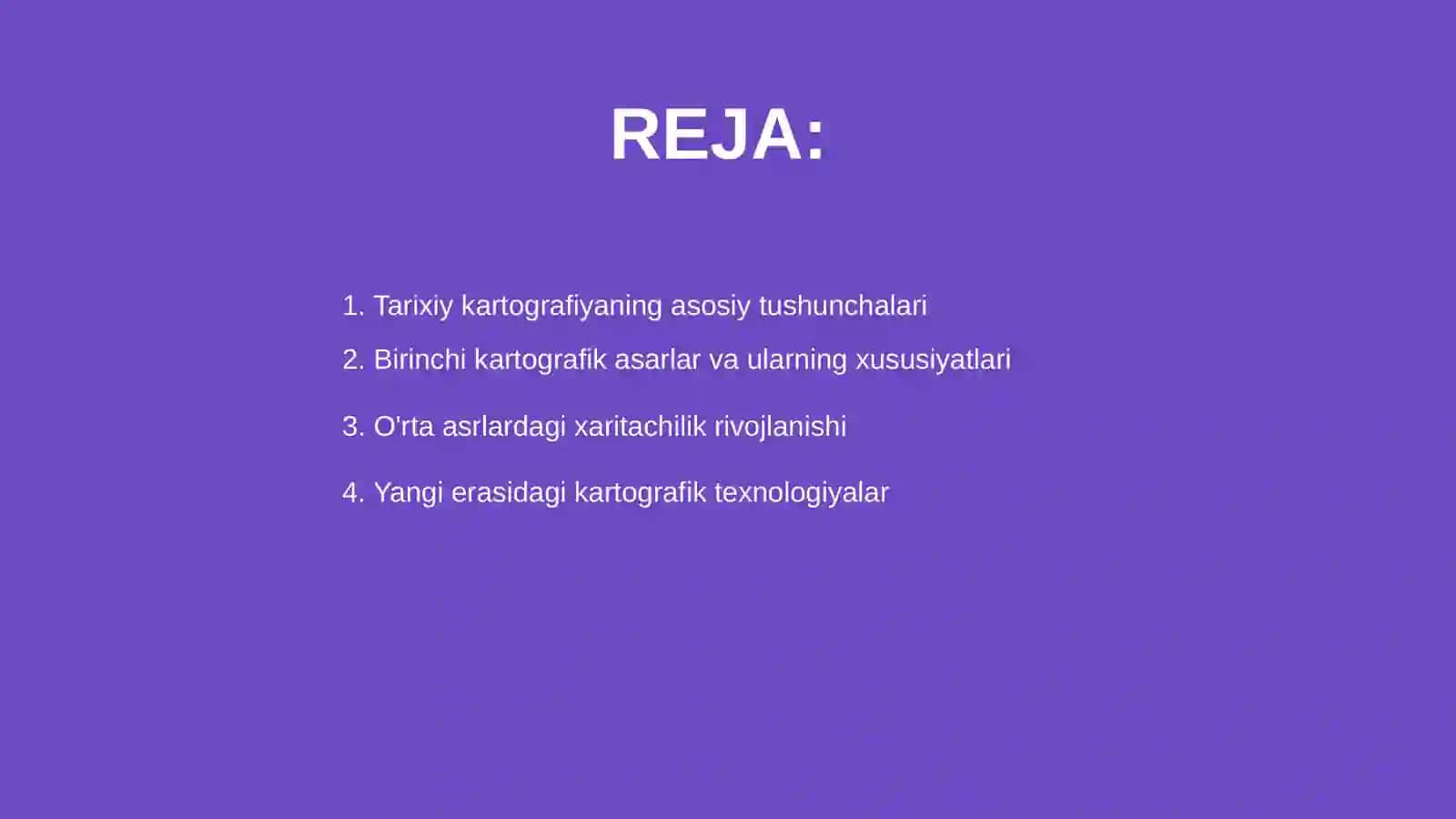 REJA:

1. Tarixiy kartografiyaning asosiy tushunchalari

2. Birinchi kartografik asarlar va ularning xususiyatlari

3. O'rta asrlardagi xaritachilik rivojlanishi

4. Yangi erasidagi kartografik texnologiyalar